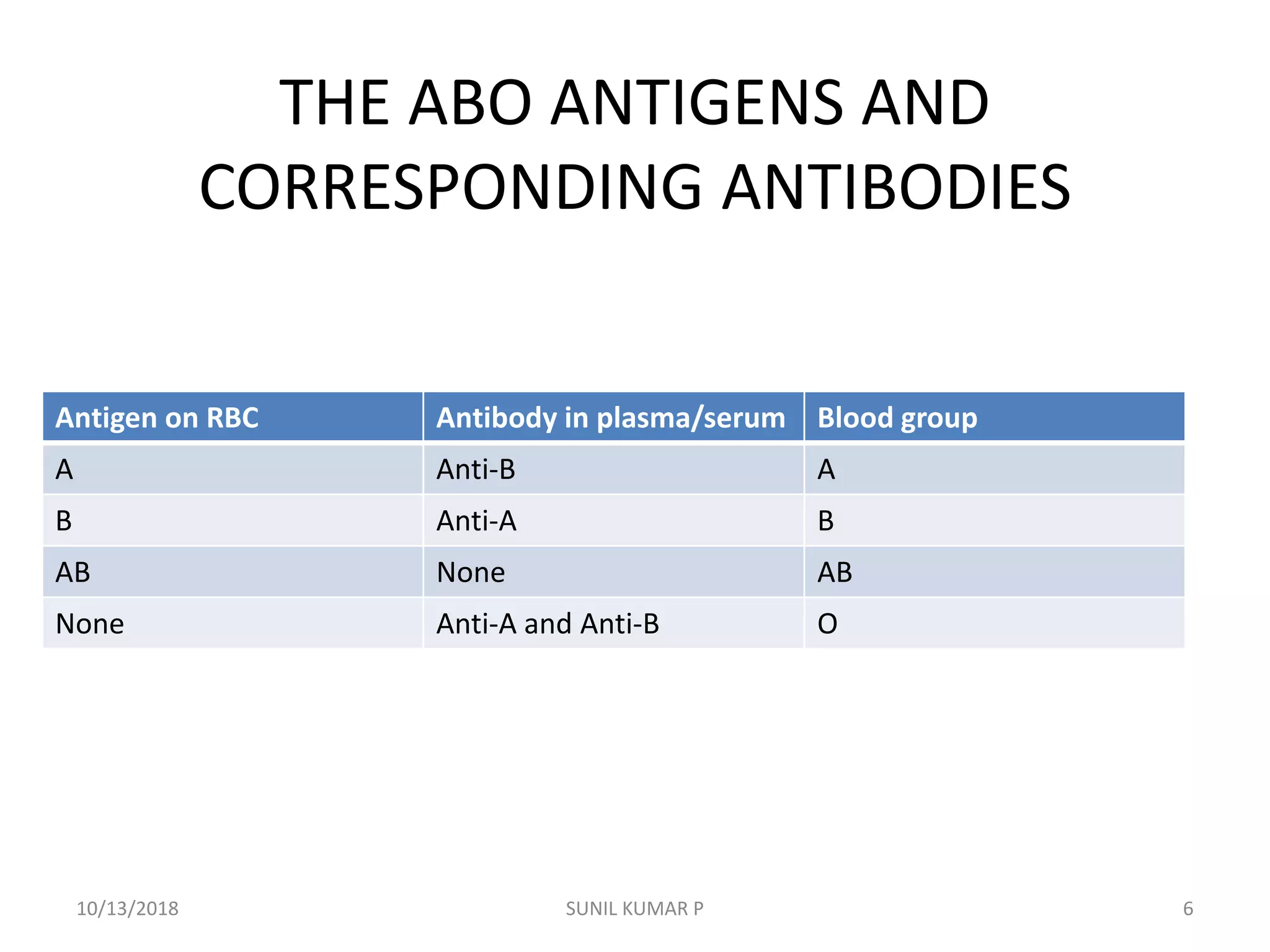 THE ABO ANTIGENS AND CORRESPONDING ANTIBODIES

| Antigen on RBC | Antibody in plasma/serum | Blood group |
|---|---|---|
| A | Anti-B | A |
| B | Anti-A | B |
| AB | None | AB |
| None | Anti-A and Anti-B | O |

10/13/2018 SUNIL KUMAR P 6